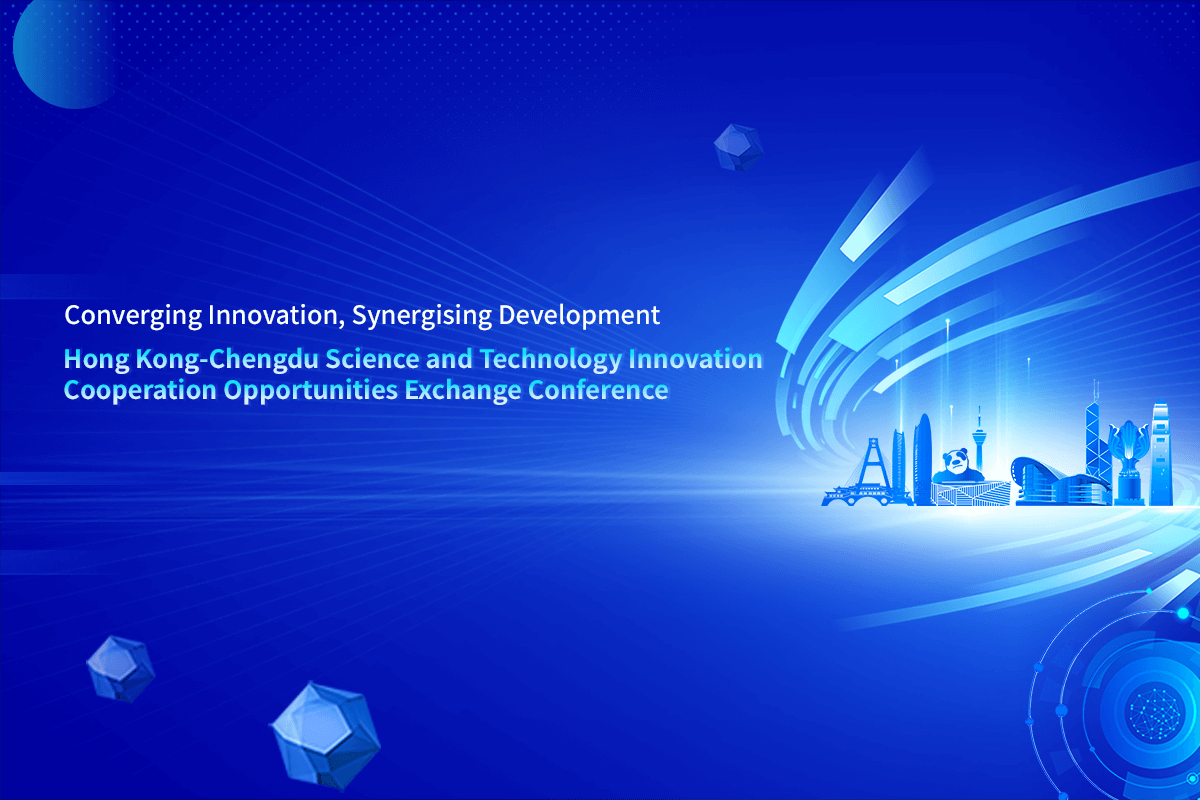 Converging Innovation, Synergising Development

Hong Kong-Chengdu Science and Technology Innovation Cooperation Opportunities Exchange Conference